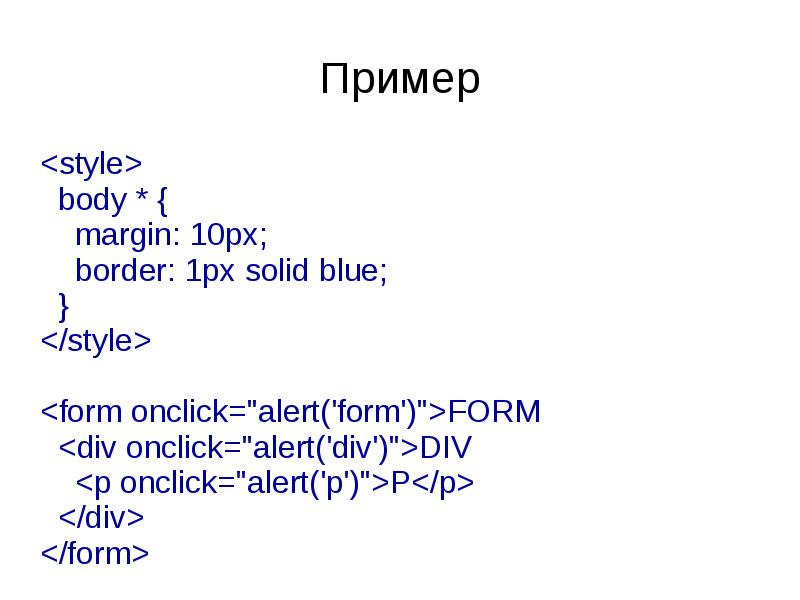 Пример

<style>
  body * {
    margin: 10px;
    border: 1px solid blue;
  }
</style>

<form onclick="alert('form')">FORM
  <div onclick="alert('div')">DIV
    <p onclick="alert('p')">P</p>
  </div>
</form>